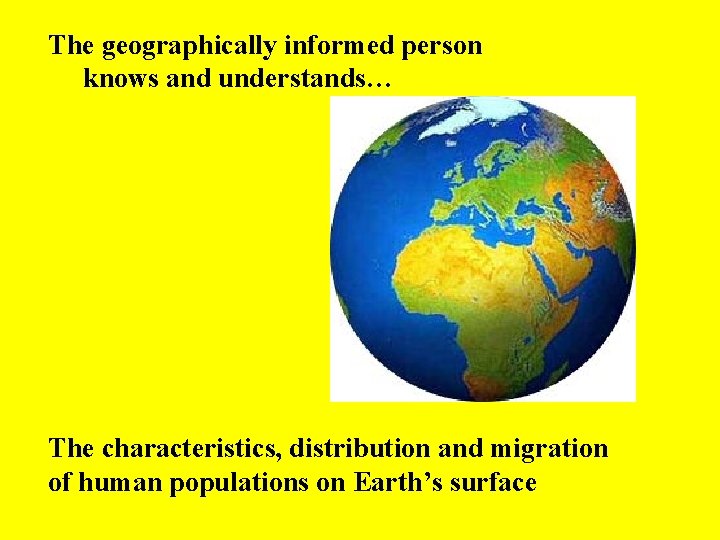 The geographically informed person
knows and understands…

The characteristics, distribution and migration of human populations on Earth’s surface